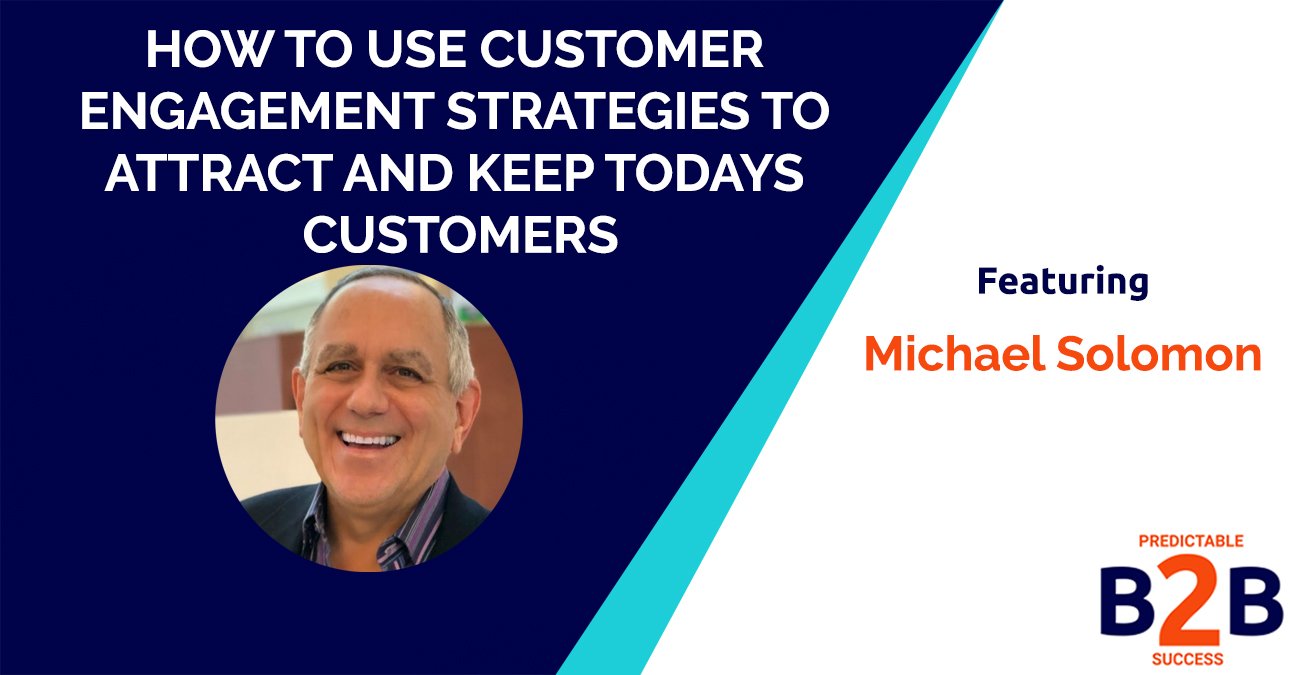 HOW TO USE CUSTOMER ENGAGEMENT STRATEGIES TO ATTRACT AND KEEP TODAYS CUSTOMERS

Featuring

Michael Solomon

PREDICTABLE
B2B
SUCCESS